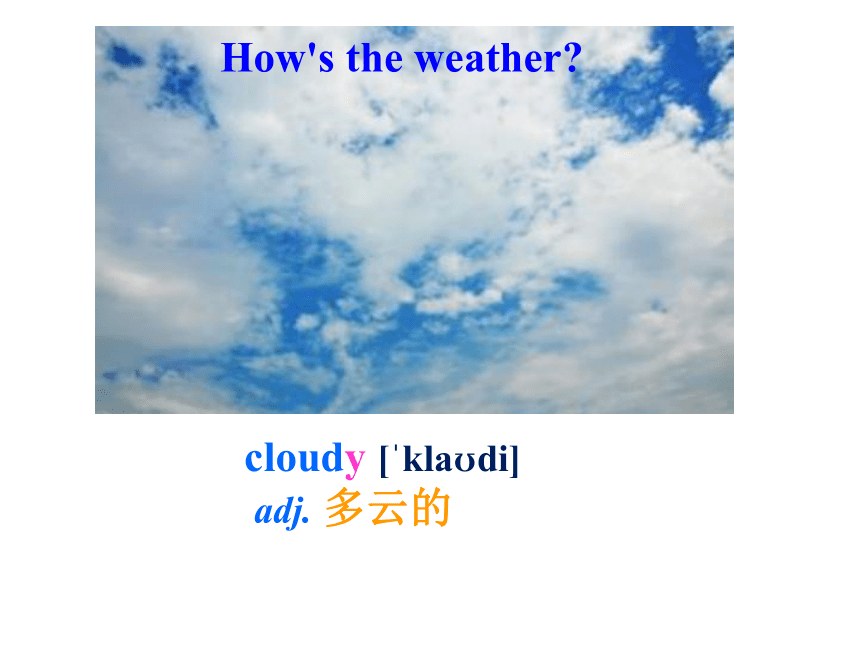 How's the weather?

cloudy [ˈklaʊdi]
adj. 多云的